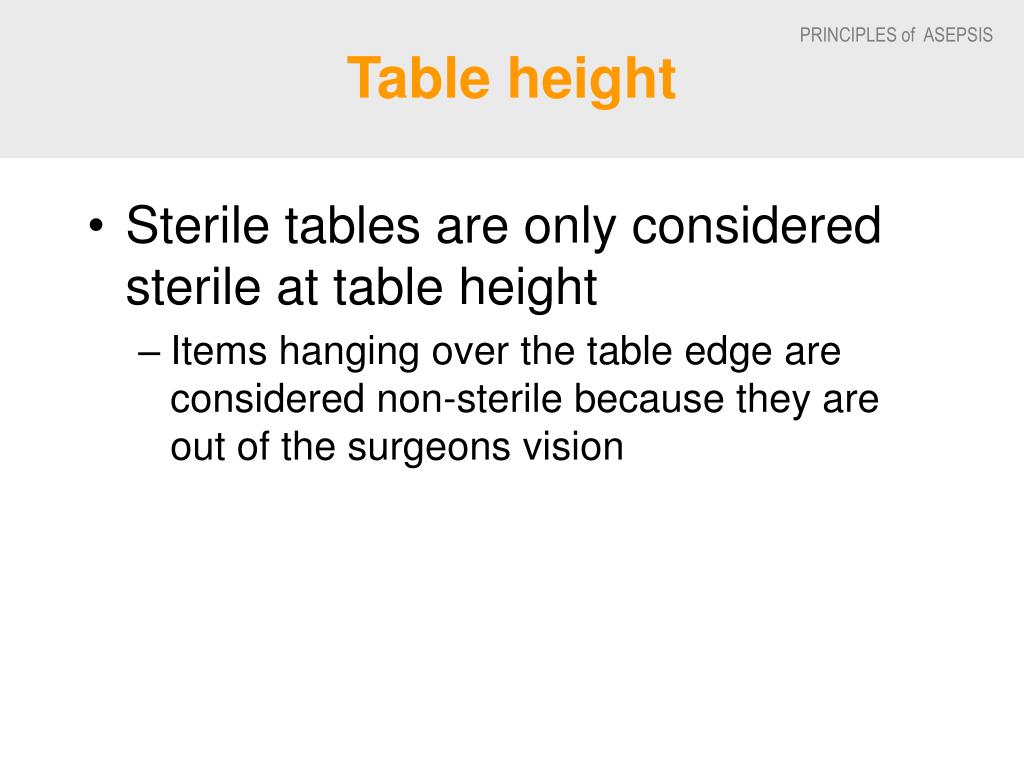 PRINCIPLES of ASEPSIS

Table height

• Sterile tables are only considered sterile at table height
– Items hanging over the table edge are considered non-sterile because they are out of the surgeons vision